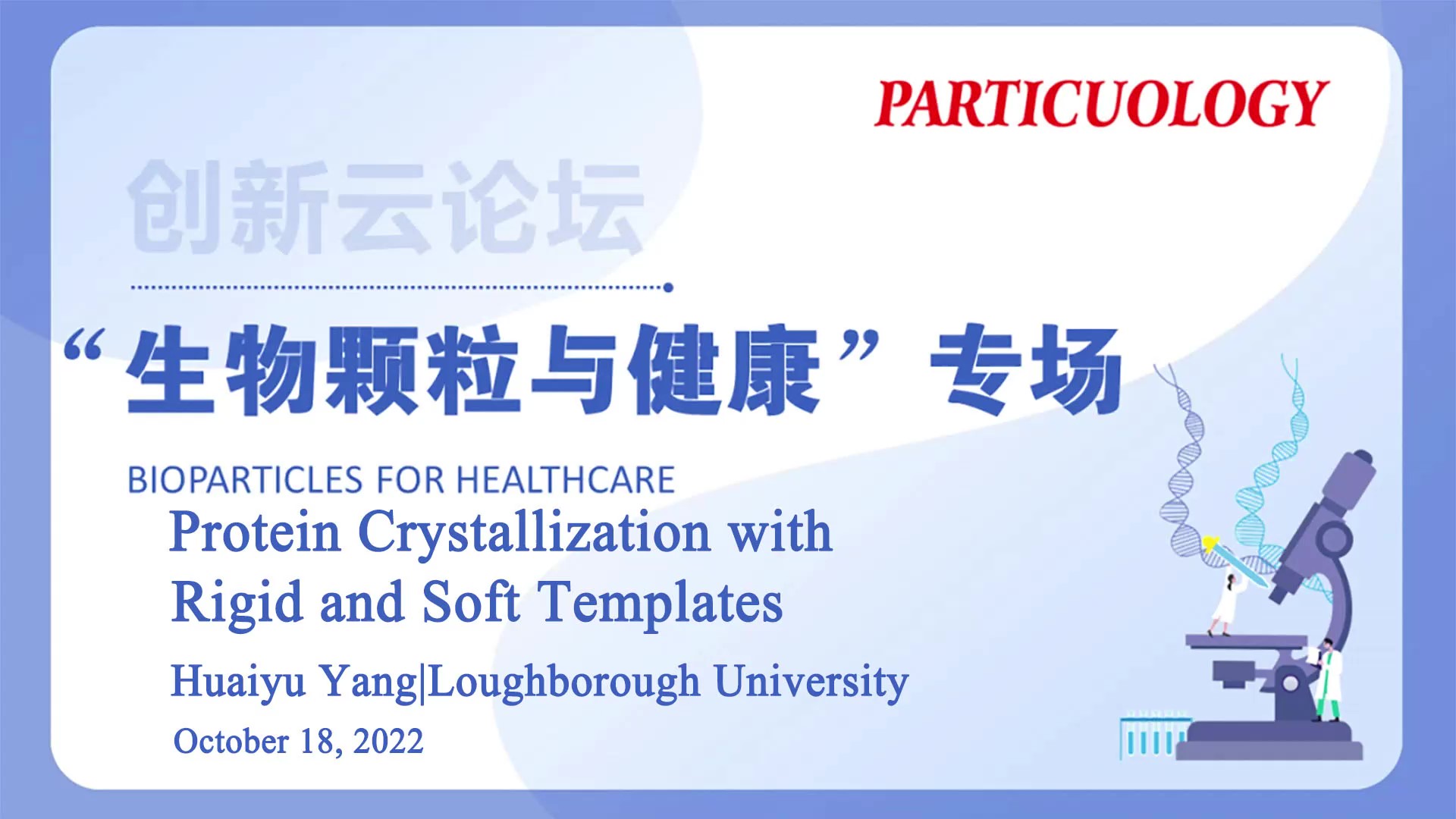 PARTICUOLOGY

创新云论坛

“生物颗粒与健康”专场

BIOPARTICLES FOR HEALTHCARE

Protein Crystallization with Rigid and Soft Templates

Huaiyu Yang|Loughborough University

October 18, 2022